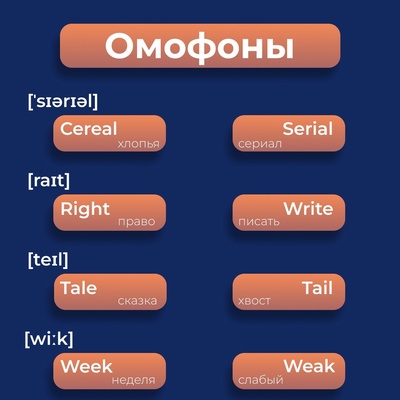 Омофоны

[ˈsɪərɪəl]

Cereal
хлопья

Serial
сериал

[raɪt]

Right
право

Write
писать

[teɪl]

Tale
сказка

Tail
хвост

[wi:k]

Week
неделя

Weak
слабый